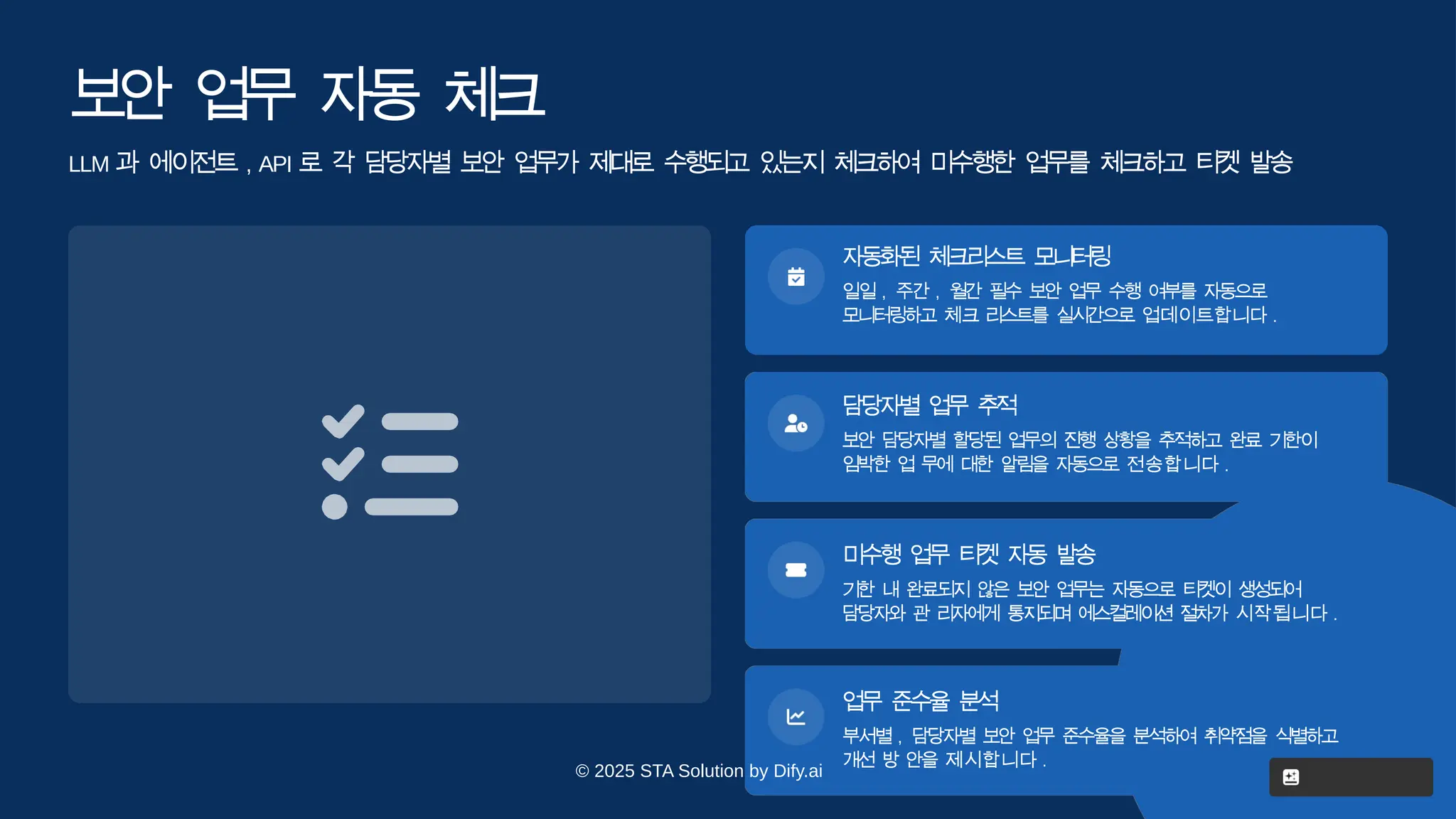 보안 업무 자동 체크

LLM 과 에이전트 , API 로 각 담당자별 보안 업무가 제대로 수행되고 있는지 체크하여 미수행한 업무를 체크하고 티켓 발송

자동화된 체크리스트 모니터링

일일 , 주간 , 월간 필수 보안 업무 수행 여부를 자동으로 모니터링하고 체크 리스트를 실시간으로 업데이트합니다 .

담당자별 업무 추적

보안 담당자별 할당된 업무의 진행 상황을 추적하고 완료 기한이 임박한 업 무에 대한 알림을 자동으로 전송합니다 .

미수행 업무 티켓 자동 발송

기한 내 완료되지 않은 보안 업무는 자동으로 티켓이 생성되어 담당자와 관 리자에게 통지되며 에스컬레이션 절차가 시작됩니다 .

업무 준수율 분석

부서별 , 담당자별 보안 업무 준수율을 분석하여 취약점을 식별하고 개선 방 안을 제시합니다 .

© 2025 STA Solution by Dify.ai